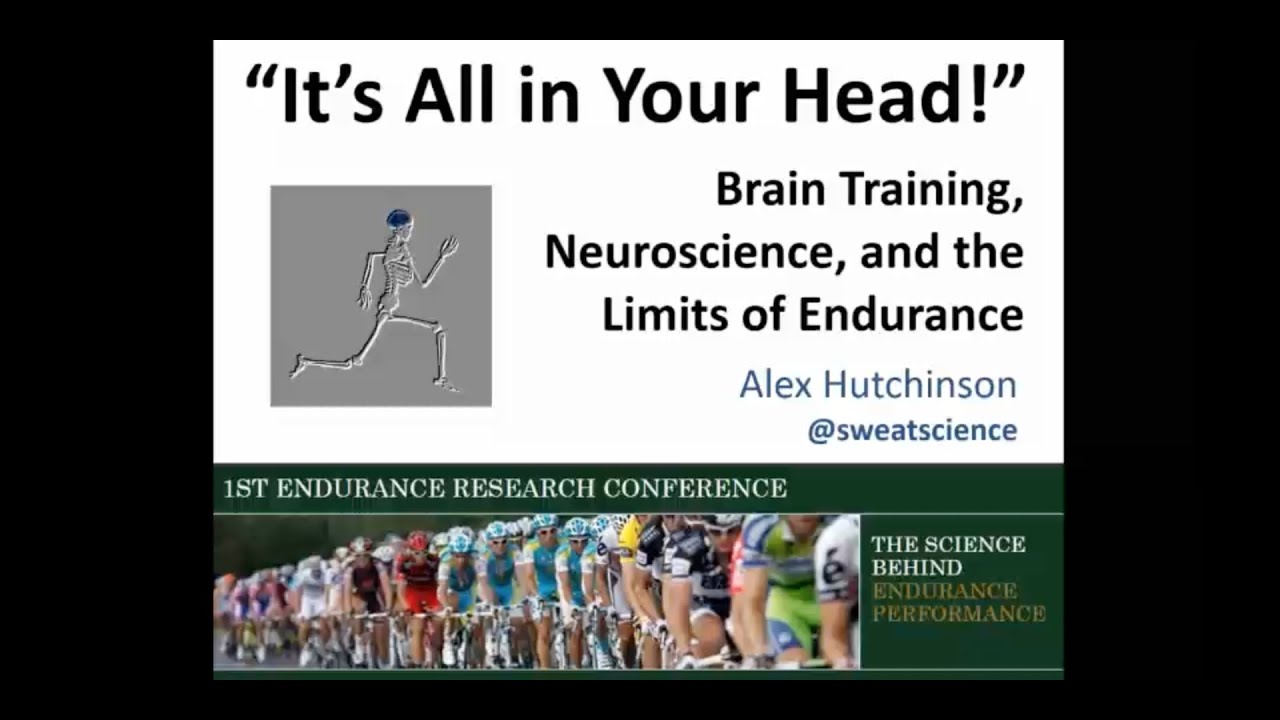 “It’s All in Your Head!”

Brain Training, Neuroscience, and the Limits of Endurance

Alex Hutchinson

@sweatscience

1ST ENDURANCE RESEARCH CONFERENCE

THE SCIENCE BEHIND ENDURANCE PERFORMANCE